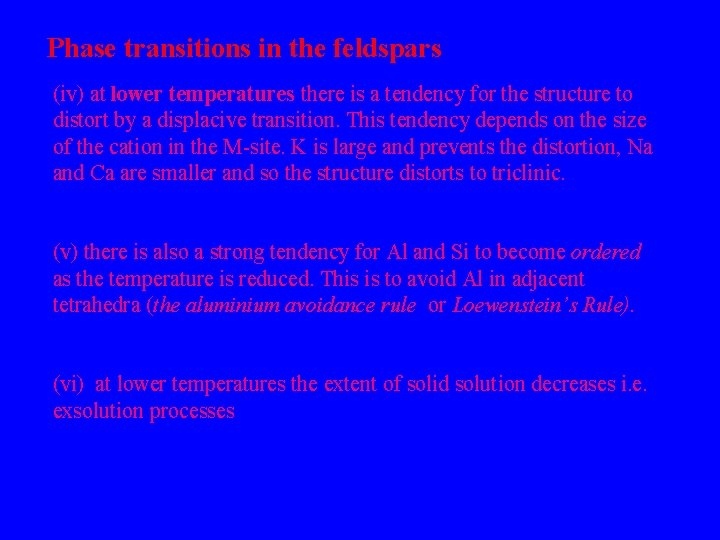 Phase transitions in the feldspars

(iv) at lower temperatures there is a tendency for the structure to distort by a displacive transition. This tendency depends on the size of the cation in the M-site. K is large and prevents the distortion, Na and Ca are smaller and so the structure distorts to triclinic.

(v) there is also a strong tendency for Al and Si to become ordered as the temperature is reduced. This is to avoid Al in adjacent tetrahedra (the aluminium avoidance rule or Loewenstein's Rule).

(vi) at lower temperatures the extent of solid solution decreases i.e. exsolution processes